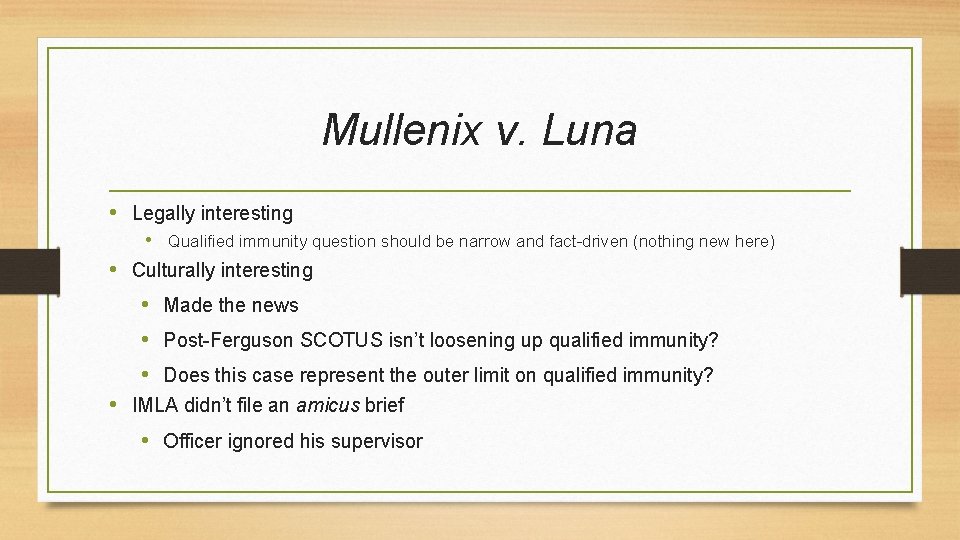 Mullenix v. Luna

• Legally interesting
  • Qualified immunity question should be narrow and fact-driven (nothing new here)
• Culturally interesting
  • Made the news
  • Post-Ferguson SCOTUS isn't loosening up qualified immunity?
  • Does this case represent the outer limit on qualified immunity?
• IMLA didn't file an amicus brief
  • Officer ignored his supervisor